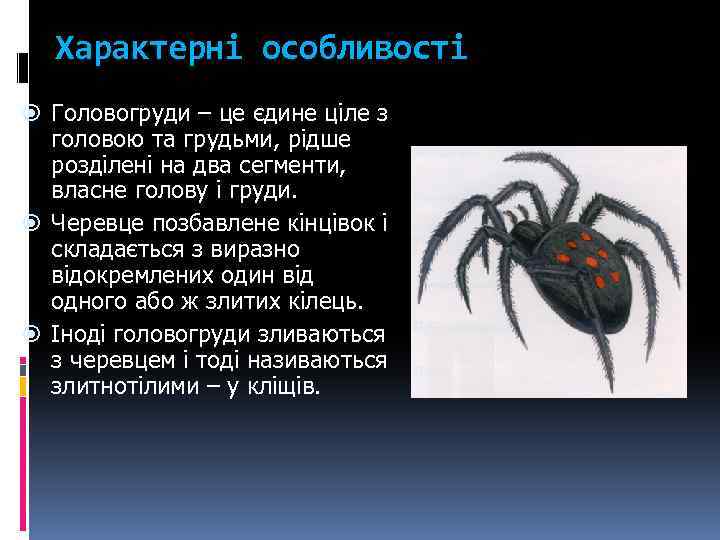 Характерні особливості

Головогруди – це єдине ціле з головою та грудьми, рідше розділені на два сегменти, власне голову і груди.

Черевце позбавлене кінцівок і складається з виразно відокремлених один від одного або ж злитих кілець.

Іноді головогруди зливаються з черевцем і тоді називаються злитнотілими – у кліщів.